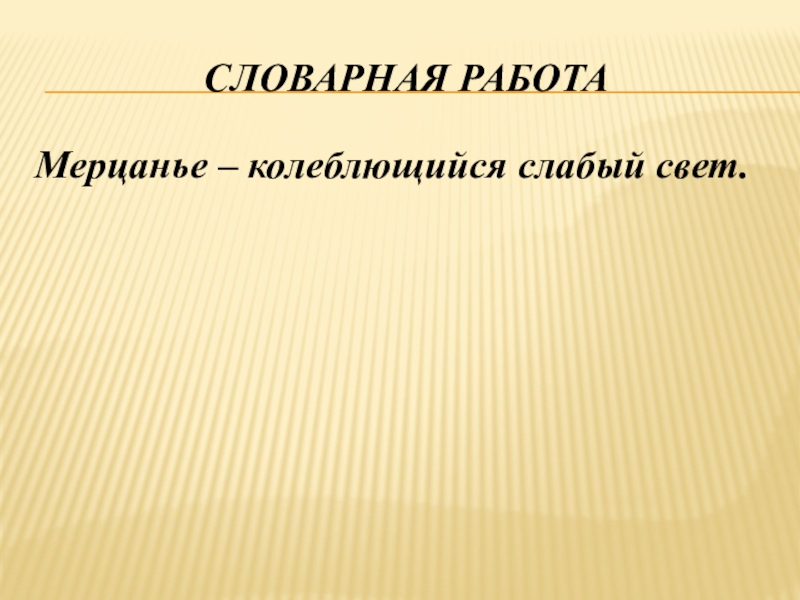 СЛОВАРНАЯ РАБОТА

Мерцанье – колеблющийся слабый свет.